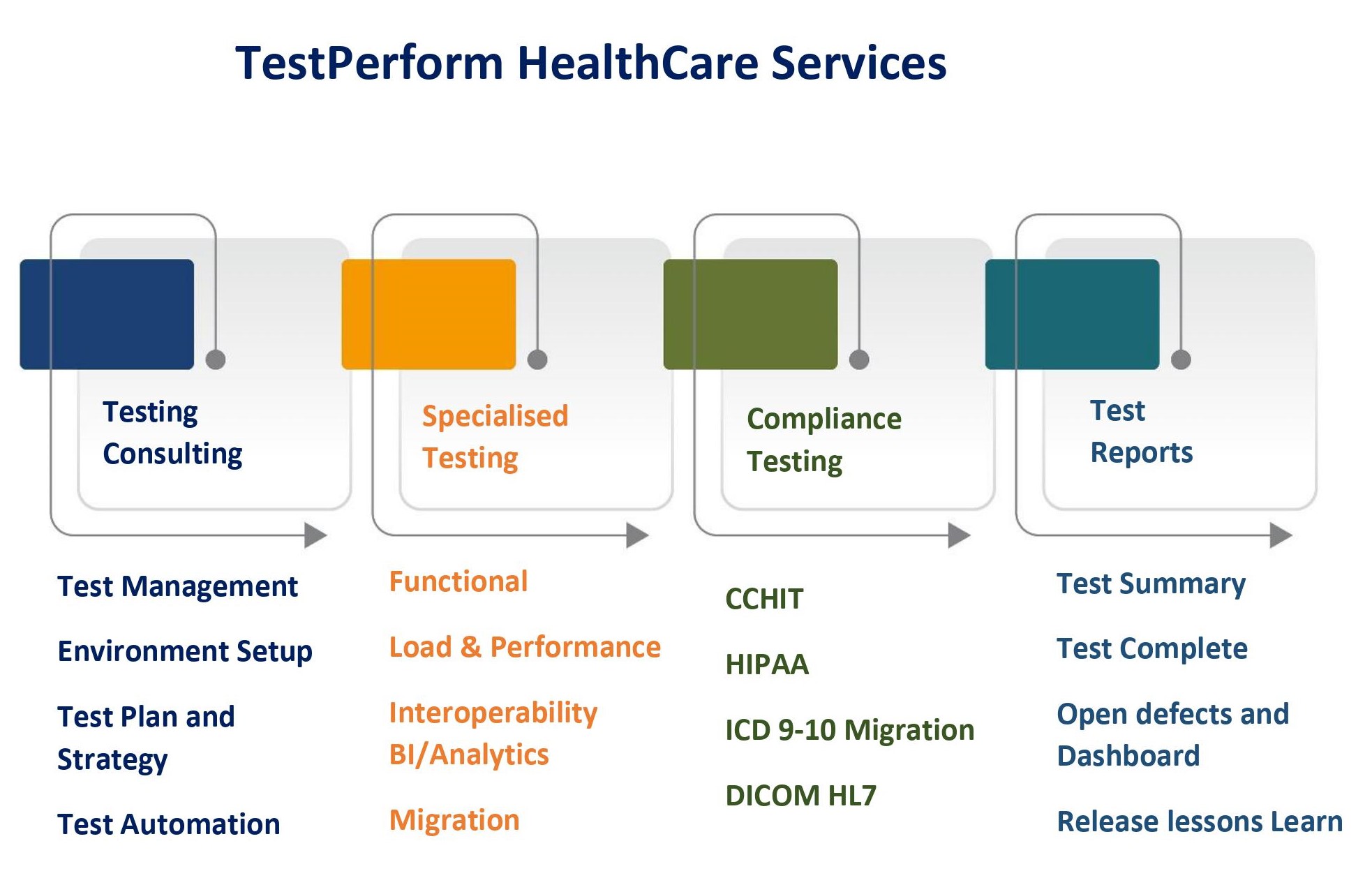 TestPerform HealthCare Services

Testing Consulting

Test Management

Environment Setup

Test Plan and Strategy

Test Automation

Specialised Testing

Functional

Load & Performance

Interoperability BI/Analytics

Migration

Compliance Testing

CCHIT

HIPAA

ICD 9-10 Migration

DICOM HL7

Test Reports

Test Summary

Test Complete

Open defects and Dashboard

Release lessons Learn